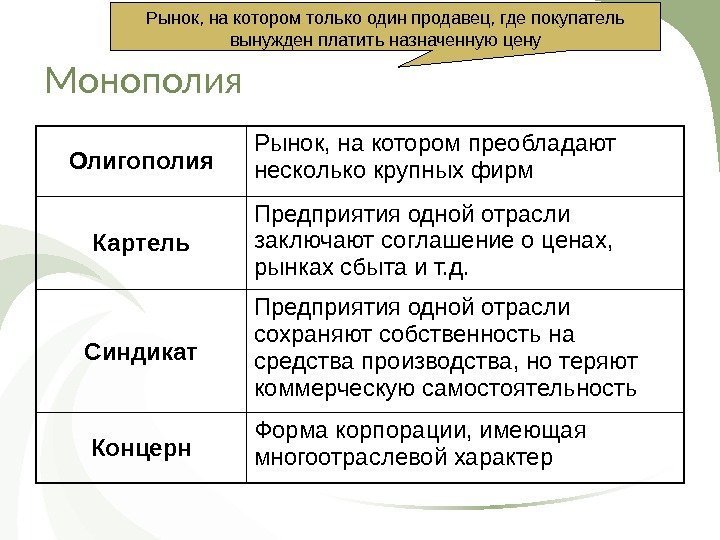 Рынок, на котором только один продавец, где покупатель вынужден платить назначенную цену

Монополия

| Олигополия | Рынок, на котором преобладают несколько крупных фирм |
|---|---|
| Картель | Предприятия одной отрасли заключают соглашение о ценах, рынках сбыта и т.д. |
| Синдикат | Предприятия одной отрасли сохраняют собственность на средства производства, но теряют коммерческую самостоятельность |
| Концерн | Форма корпорации, имеющая многоотраслевой характер |